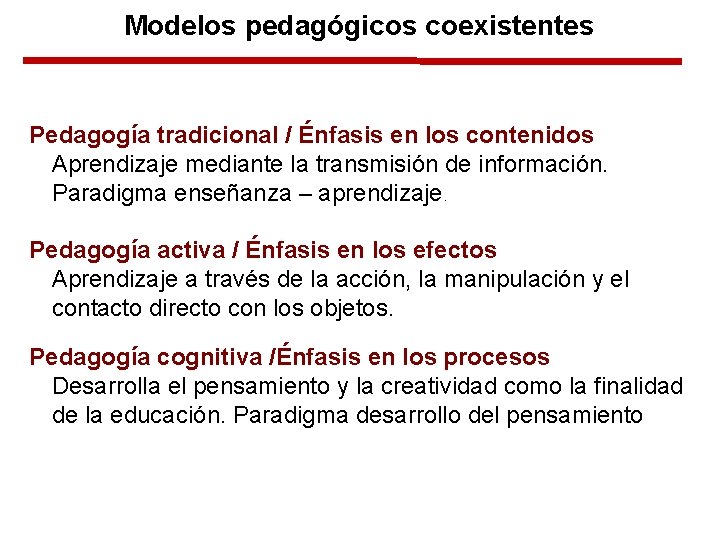 Modelos pedagógicos coexistentes

Pedagogía tradicional / Énfasis en los contenidos
Aprendizaje mediante la transmisión de información. Paradigma enseñanza – aprendizaje.

Pedagogía activa / Énfasis en los efectos
Aprendizaje a través de la acción, la manipulación y el contacto directo con los objetos.

Pedagogía cognitiva /Énfasis en los procesos
Desarrolla el pensamiento y la creatividad como la finalidad de la educación. Paradigma desarrollo del pensamiento